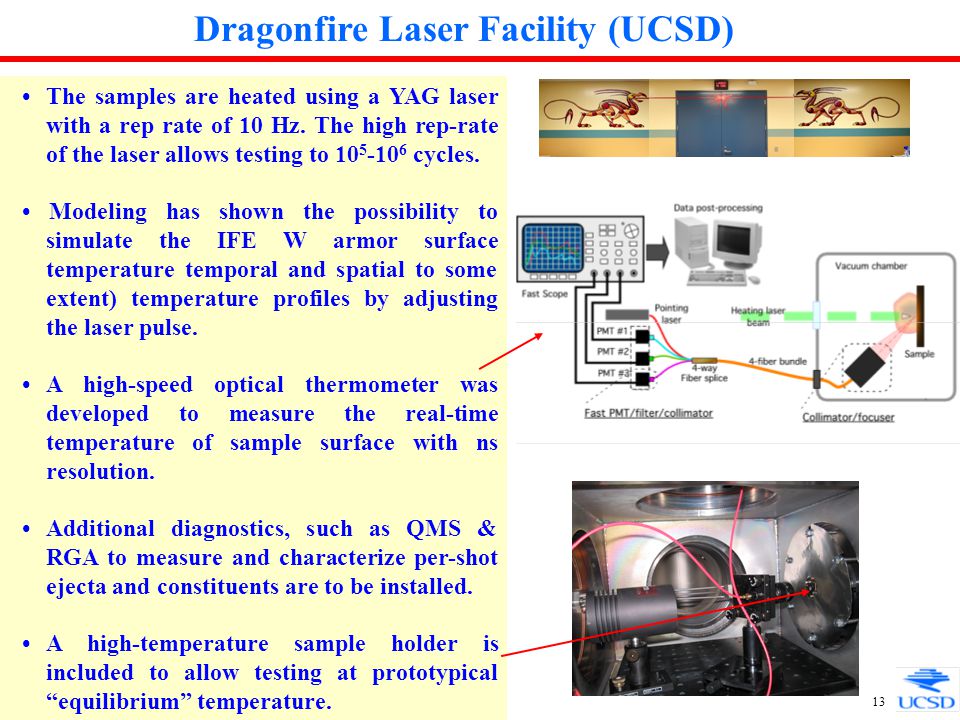 Dragonfire Laser Facility (UCSD)

• The samples are heated using a YAG laser with a rep rate of 10 Hz. The high rep-rate of the laser allows testing to $10^5$-$10^6$ cycles.

• Modeling has shown the possibility to simulate the IFE W armor surface temperature temporal and spatial to some extent) temperature profiles by adjusting the laser pulse.

• A high-speed optical thermometer was developed to measure the real-time temperature of sample surface with ns resolution.

• Additional diagnostics, such as QMS & RGA to measure and characterize per-shot ejecta and constituents are to be installed.

• A high-temperature sample holder is included to allow testing at prototypical "equilibrium" temperature.

Data post-processing
Fast Scope
Vacuum chamber
Pointing laser
Heating laser beam
PMT #1
PMT #2
PMT #3
4-way Fiber splice
4-fiber bundle
Sample
Fast PMT/filter/collimator
Collimator/focuser

13
UCSD